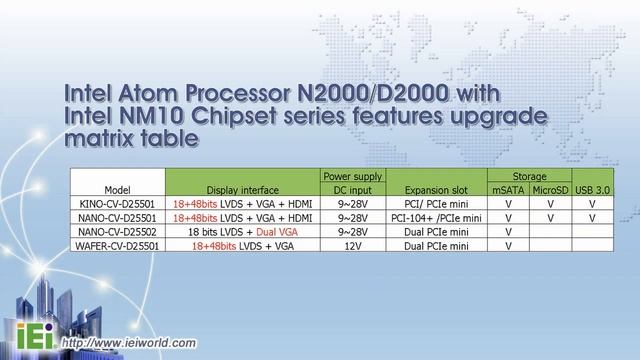 Intel Atom Processor N2000/D2000 with Intel NM10 Chipset series features upgrade matrix table

| Model | Display interface | Power supply DC input | Expansion slot | Storage mSATA | Storage MicroSD | USB 3.0 |
|---|---|---|---|---|---|---|
| KINO-CV-D25501 | 18+48bits LVDS + VGA + HDMI | 9~28V | PCI/ PCIe mini | V | V | V |
| NANO-CV-D25501 | 18+48bits LVDS + VGA + HDMI | 9~28V | PCI-104+ /PCIe mini | V | V | V |
| NANO-CV-D25502 | 18 bits LVDS + Dual VGA | 9~28V | Dual PCIe mini | V | | |
| WAFER-CV-D25501 | 18+48bits LVDS + VGA | 12V | Dual PCIe mini | V | | |

iEi http://www.ieiworld.com